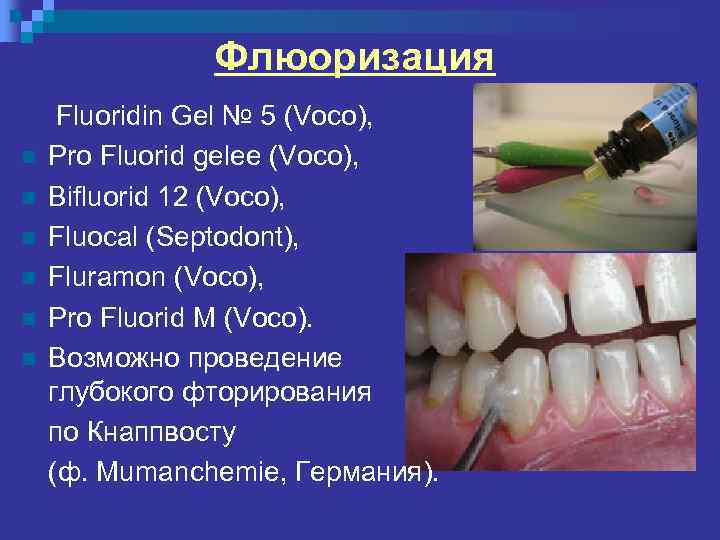 Флюоризация

Fluoridin Gel № 5 (Voco),
Pro Fluorid gelee (Voco),
Bifluorid 12 (Voco),
Fluocal (Septodont),
Fluramon (Voco),
Pro Fluorid M (Voco).
Возможно проведение глубокого фторирования по Кнаппвосту (ф. Mumanchemie, Германия).